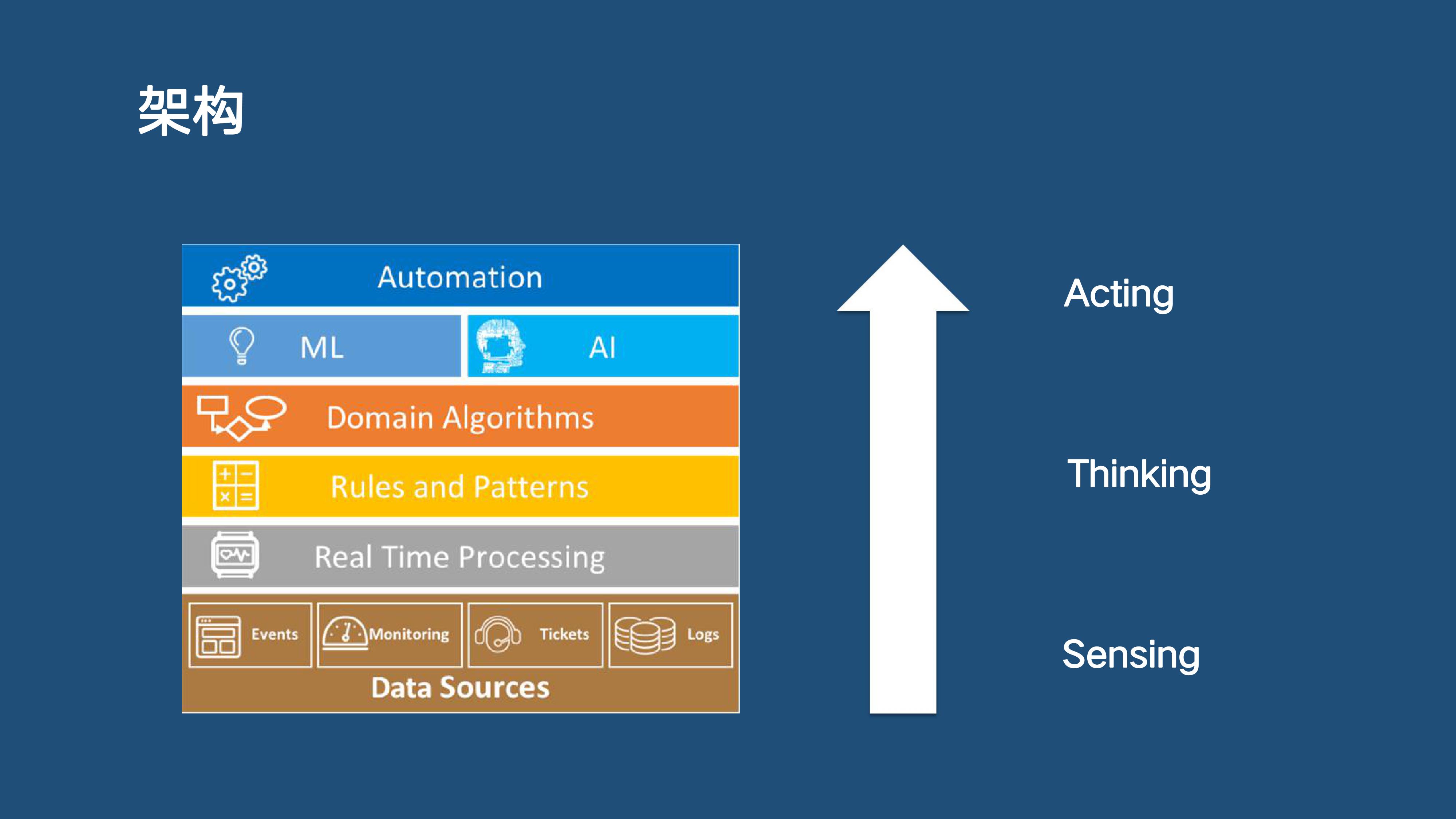 架构

Automation

ML

AI

Domain Algorithms

Rules and Patterns

Real Time Processing

Events

Monitoring

Tickets

Logs

Data Sources

Acting

Thinking

Sensing